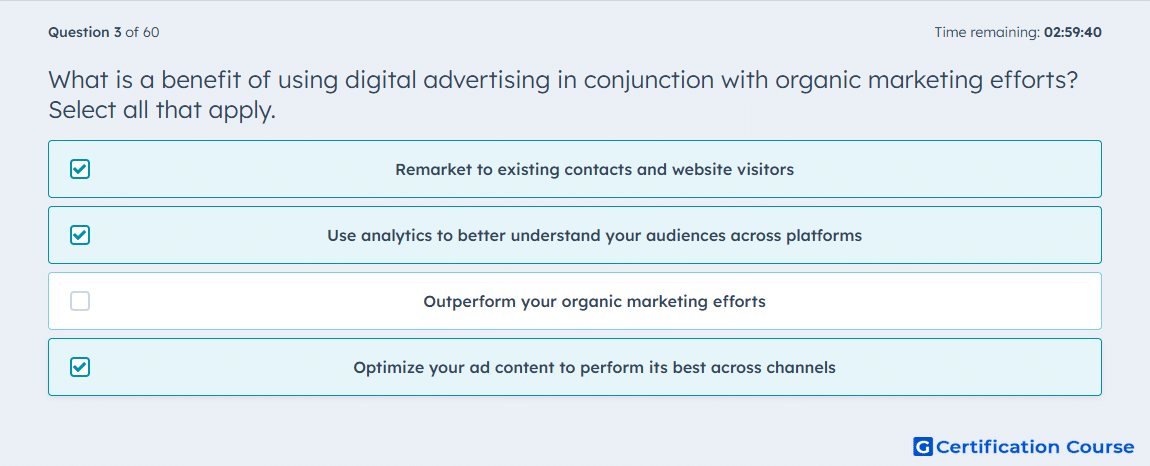 Question 3 of 60

Time remaining: 02:59:40

What is a benefit of using digital advertising in conjunction with organic marketing efforts? Select all that apply.

Remarket to existing contacts and website visitors

Use analytics to better understand your audiences across platforms

Outperform your organic marketing efforts

Optimize your ad content to perform its best across channels

G Certification Course